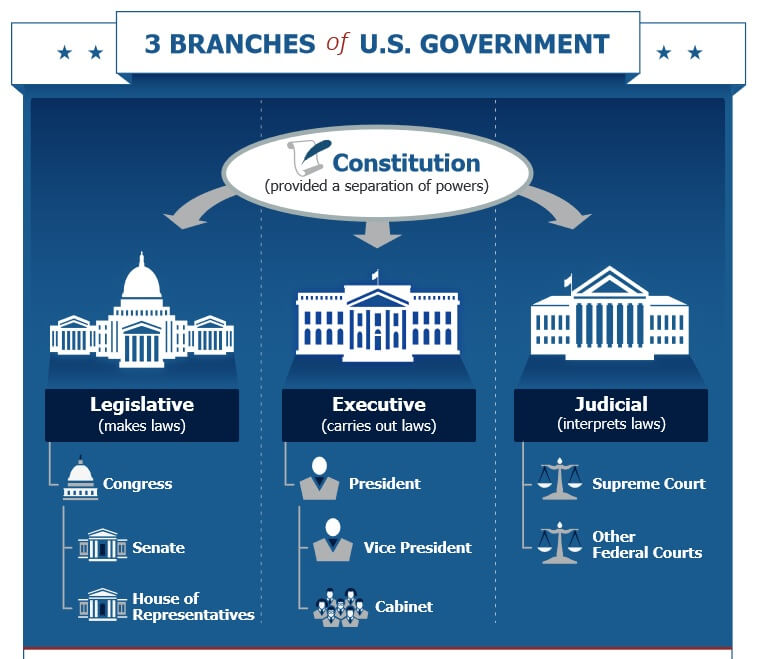 3 BRANCHES of U.S. GOVERNMENT

Constitution
(provided a separation of powers)

Legislative
(makes laws)

Congress

Senate

House of Representatives

Executive
(carries out laws)

President

Vice President

Cabinet

Judicial
(interprets laws)

Supreme Court

Other Federal Courts